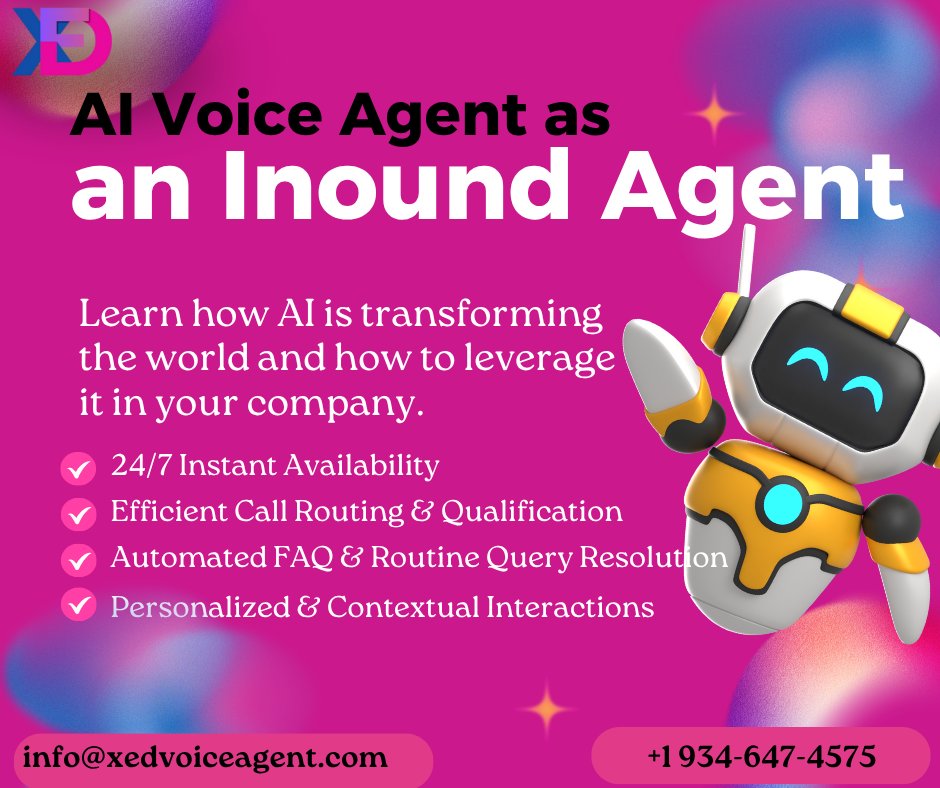 XED

AI Voice Agent as an Inound Agent

Learn how AI is transforming the world and how to leverage it in your company.

24/7 Instant Availability
Efficient Call Routing & Qualification
Automated FAQ & Routine Query Resolution
Personalized & Contextual Interactions

info@xedvoiceagent.com
+1 934-647-4575